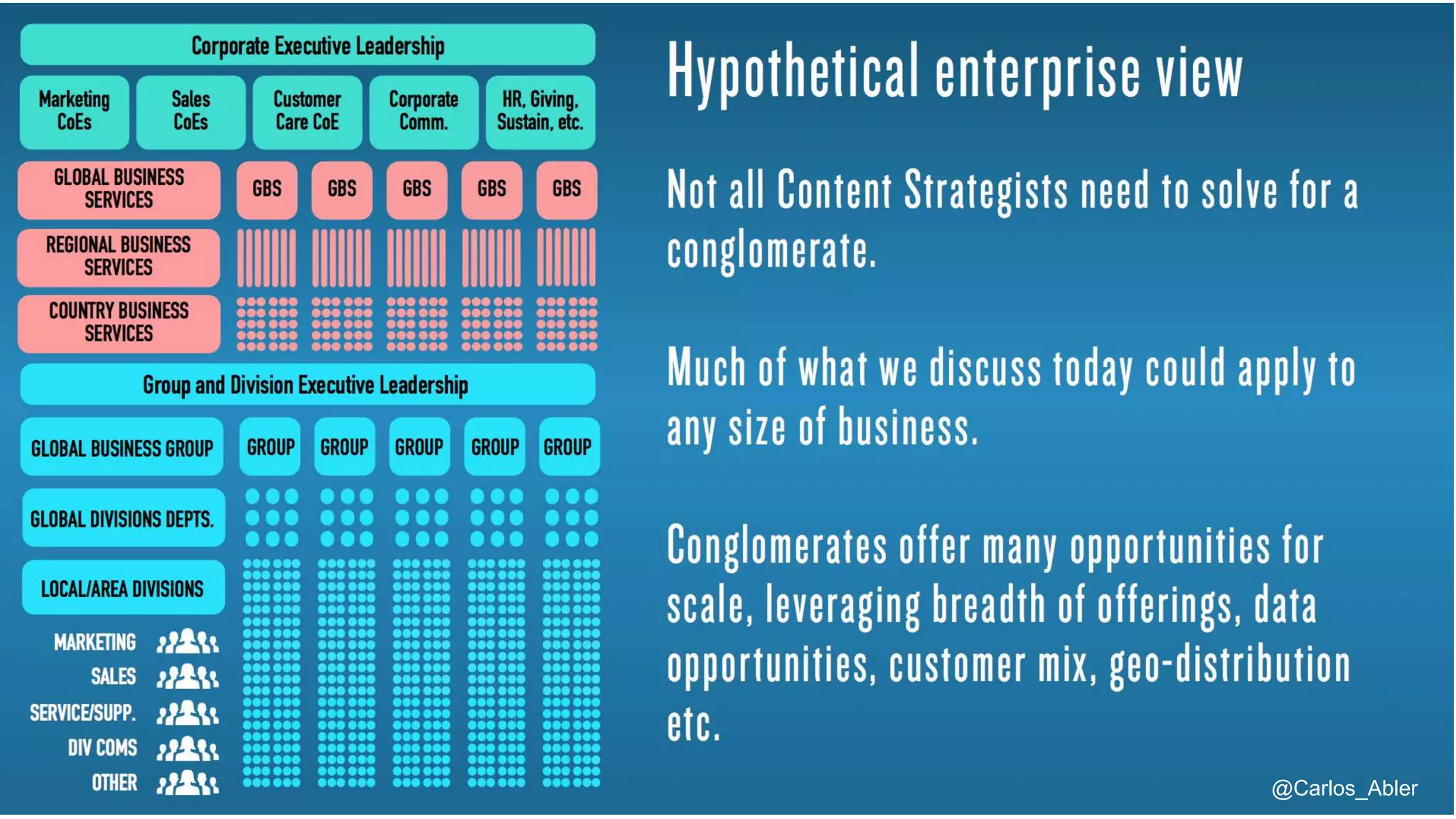 Corporate Executive Leadership

Marketing CoEs

Sales CoEs

Customer Care CoE

Corporate Comm.

HR, Giving, Sustain, etc.

GLOBAL BUSINESS SERVICES

GBS

GBS

GBS

GBS

GBS

REGIONAL BUSINESS SERVICES

COUNTRY BUSINESS SERVICES

Group and Division Executive Leadership

GLOBAL BUSINESS GROUP

GROUP

GROUP

GROUP

GROUP

GROUP

GLOBAL DIVISIONS DEPTS.

LOCAL/AREA DIVISIONS

MARKETING

SALES

SERVICE/SUPP.

DIV COMS

OTHER

Hypothetical enterprise view

Not all Content Strategists need to solve for a conglomerate.

Much of what we discuss today could apply to any size of business.

Conglomerates offer many opportunities for scale, leveraging breadth of offerings, data opportunities, customer mix, geo-distribution etc.

@Carlos_Abler